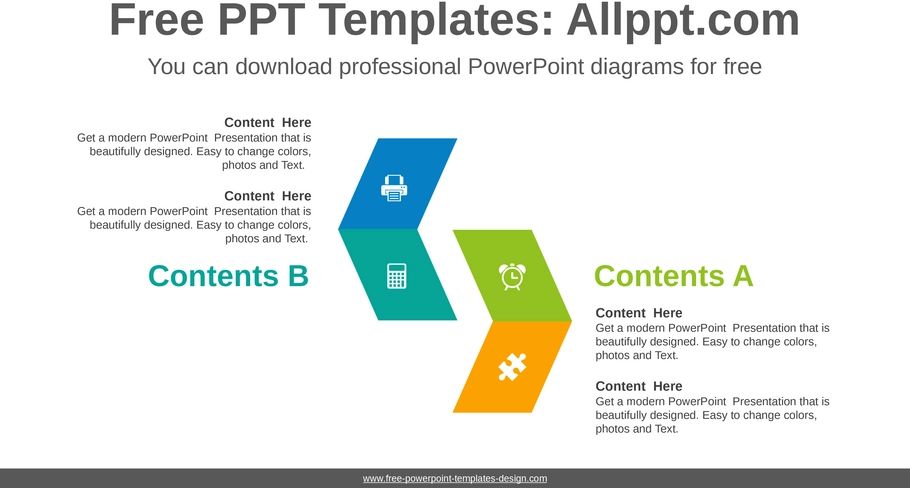 Free PPT Templates: Allppt.com

You can download professional PowerPoint diagrams for free

Content Here
Get a modern PowerPoint Presentation that is beautifully designed. Easy to change colors, photos and Text.

Content Here
Get a modern PowerPoint Presentation that is beautifully designed. Easy to change colors, photos and Text.

Contents B

Contents A

Content Here
Get a modern PowerPoint Presentation that is beautifully designed. Easy to change colors, photos and Text.

Content Here
Get a modern PowerPoint Presentation that is beautifully designed. Easy to change colors, photos and Text.

www.free-powerpoint-templates-design.com